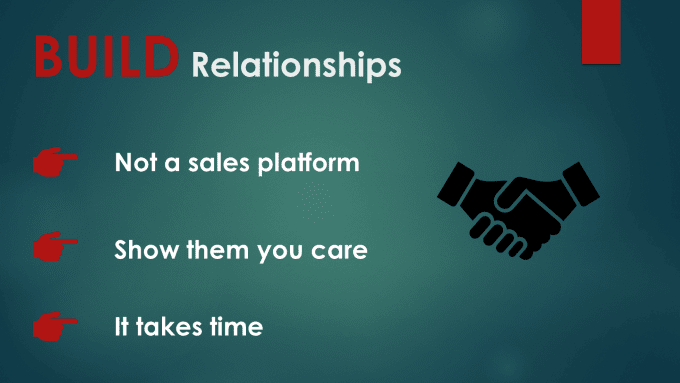 BUILD Relationships

Not a sales platform

Show them you care

It takes time